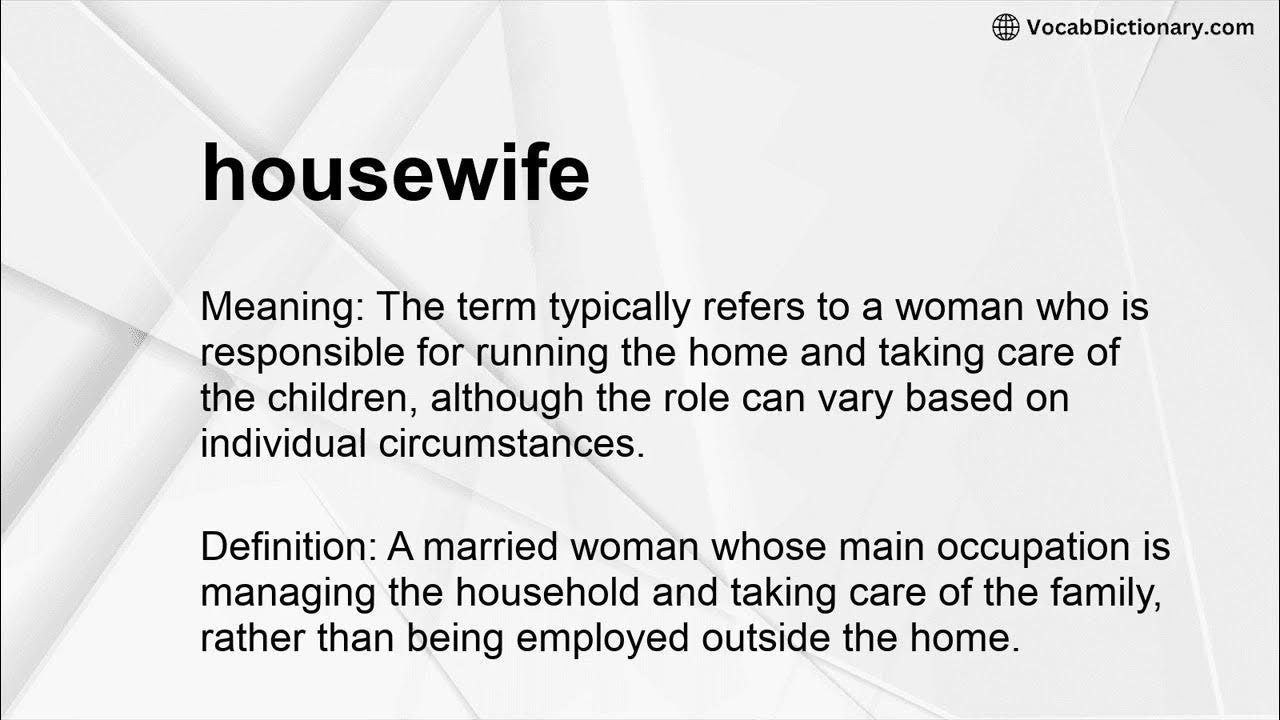 VocabDictionary.com

housewife

Meaning: The term typically refers to a woman who is responsible for running the home and taking care of the children, although the role can vary based on individual circumstances.

Definition: A married woman whose main occupation is managing the household and taking care of the family, rather than being employed outside the home.